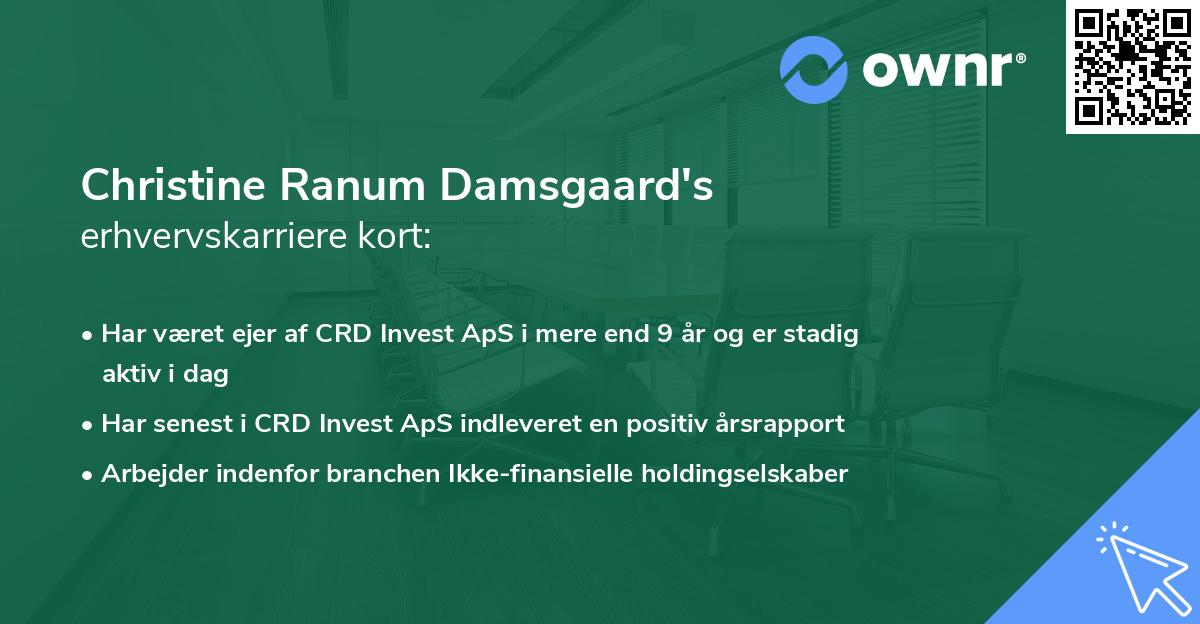 ownr®

Christine Ranum Damsgaard's
erhvervskarriere kort:

• Har været ejer af CRD Invest ApS i mere end 9 år og er stadig aktiv i dag
• Har senest i CRD Invest ApS indleveret en positiv årsrapport
• Arbejder indenfor branchen Ikke-finansielle holdingselskaber